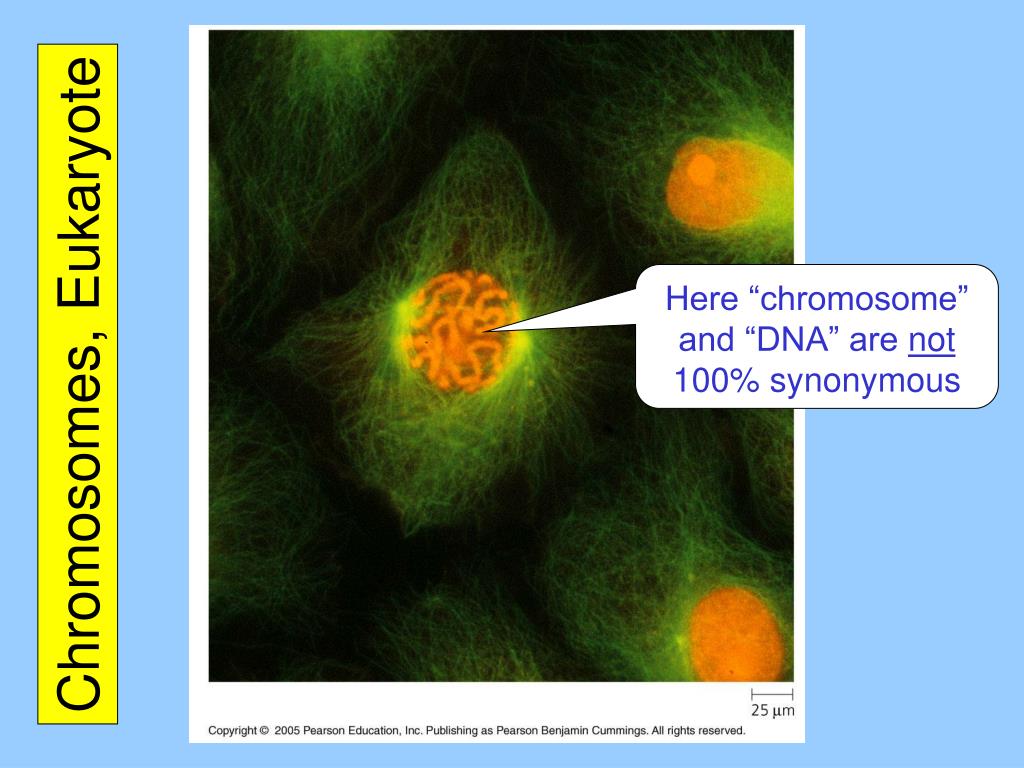 Chromosomes, Eukaryote

Here “chromosome” and “DNA” are not 100% synonymous

25 μm

Copyright © 2005 Pearson Education, Inc. Publishing as Pearson Benjamin Cummings. All rights reserved.